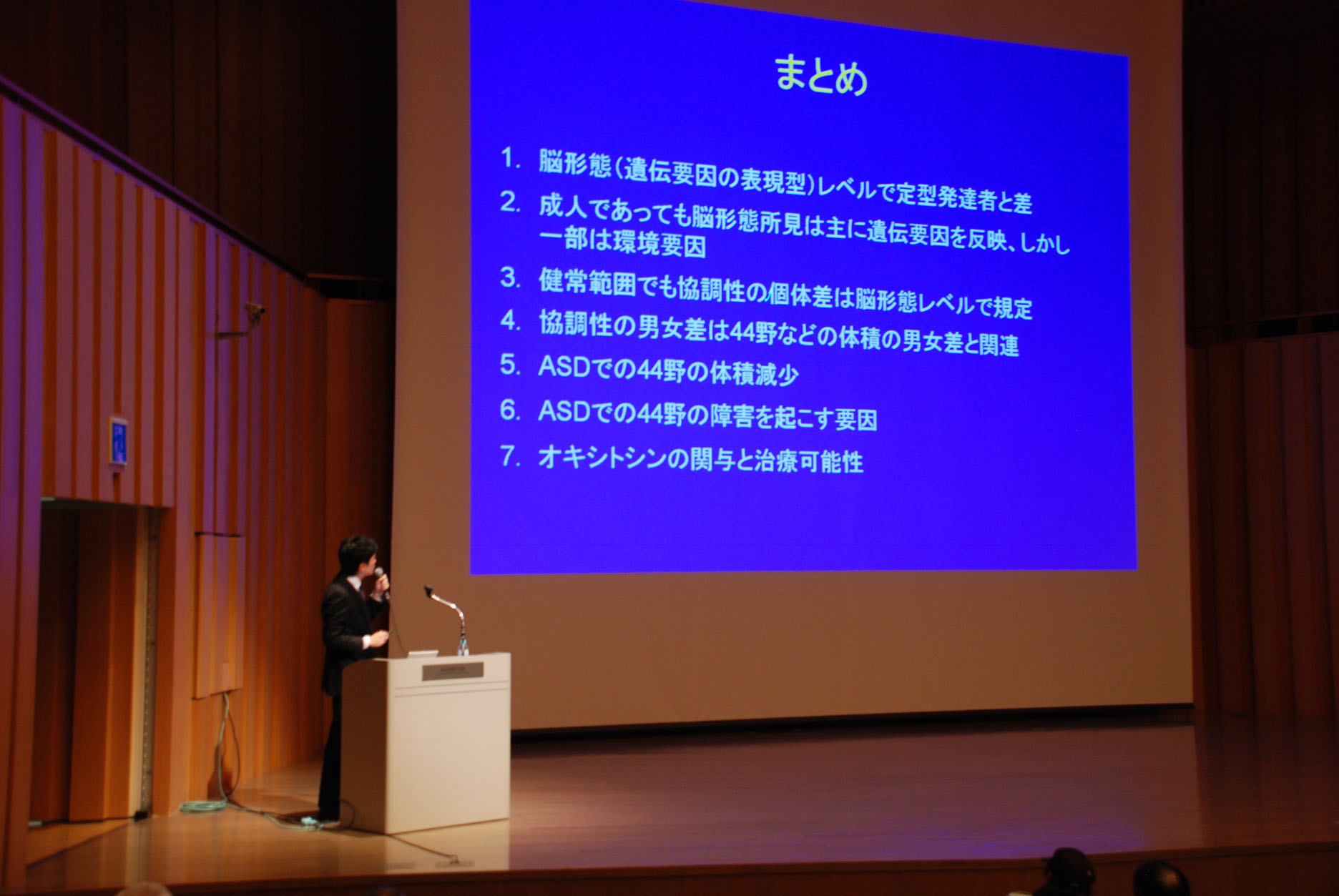 まとめ

1. 脳形態（遺伝要因の表現型）レベルで定型発達者と差
2. 成人であっても脳形態所見は主に遺伝要因を反映、しかし一部は環境要因
3. 健常範囲でも協調性の個体差は脳形態レベルで規定
4. 協調性の男女差は44野などの体積の男女差と関連
5. ASDでの44野の体積減少
6. ASDでの44野の障害を起こす要因
7. オキシトシンの関与と治療可能性